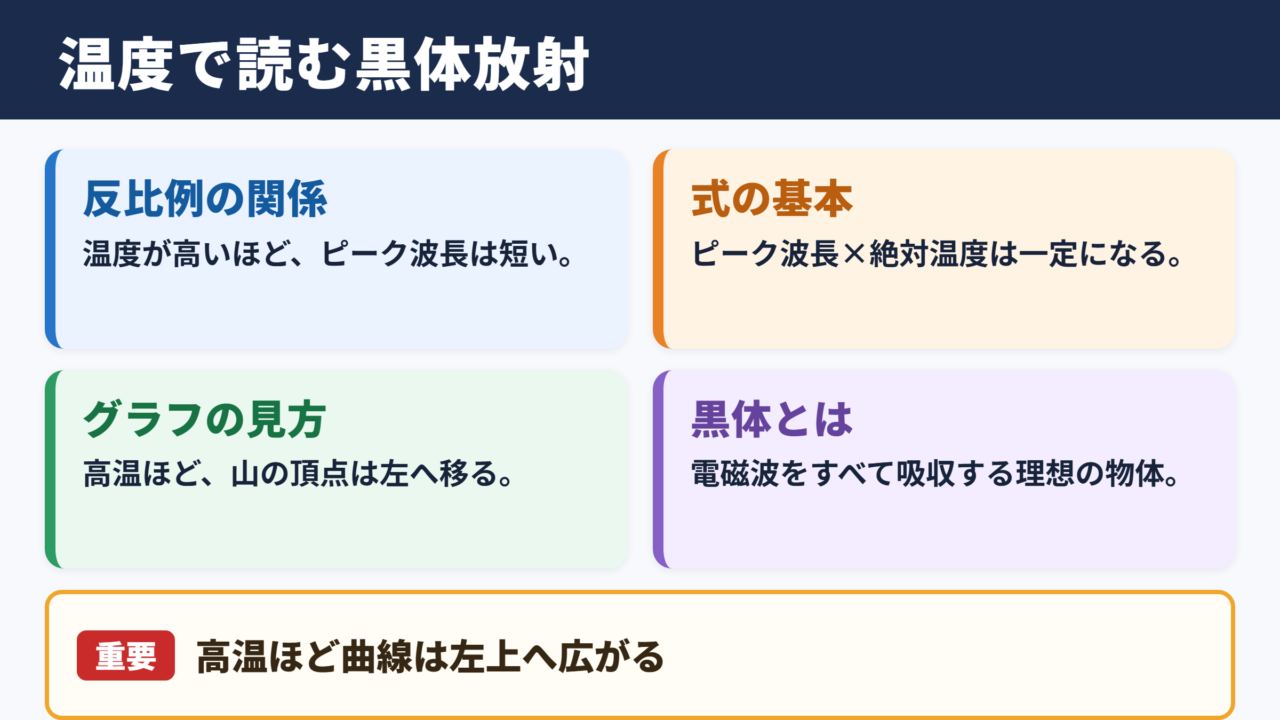 温度で読む黒体放射

反比例の関係

温度が高いほど、ピーク波長は短い。

式の基本

ピーク波長×絶対温度は一定になる。

グラフの見方

高温ほど、山の頂点は左へ移る。

黒体とは

電磁波をすべて吸収する理想の物体。

重要 高温ほど曲線は左上へ広がる